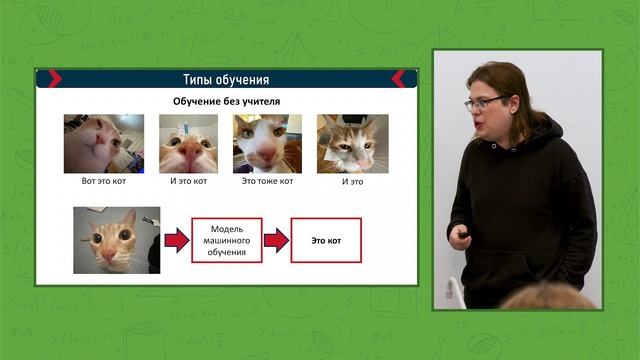 Типы обучения

Обучение без учителя

Вот это кот

И это кот

Это тоже кот

И это

Модель машинного обучения

Это кот